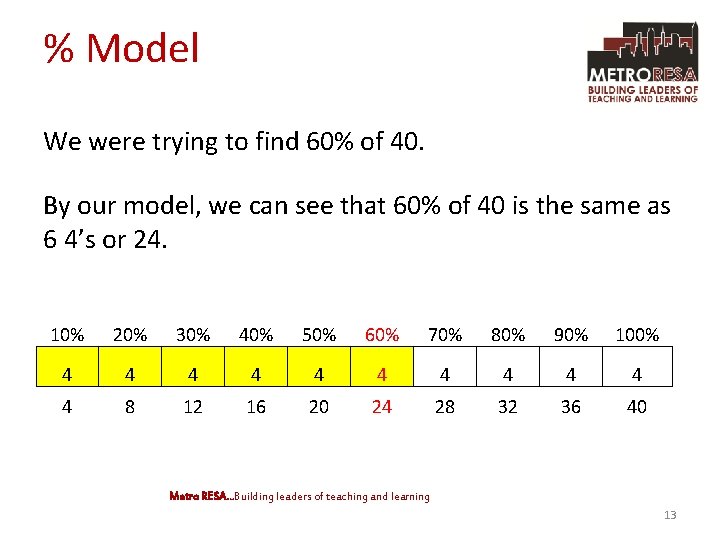 % Model

METRORESA
BUILDING LEADERS OF TEACHING AND LEARNING

We were trying to find 60% of 40.

By our model, we can see that 60% of 40 is the same as 6 4's or 24.

| 10% | 20% | 30% | 40% | 50% | 60% | 70% | 80% | 90% | 100% |
|---|---|---|---|---|---|---|---|---|---|
| 4 | 4 | 4 | 4 | 4 | 4 | 4 | 4 | 4 | 4 |
| 4 | 8 | 12 | 16 | 20 | 24 | 28 | 32 | 36 | 40 |

Metro RESA...Building leaders of teaching and learning

13